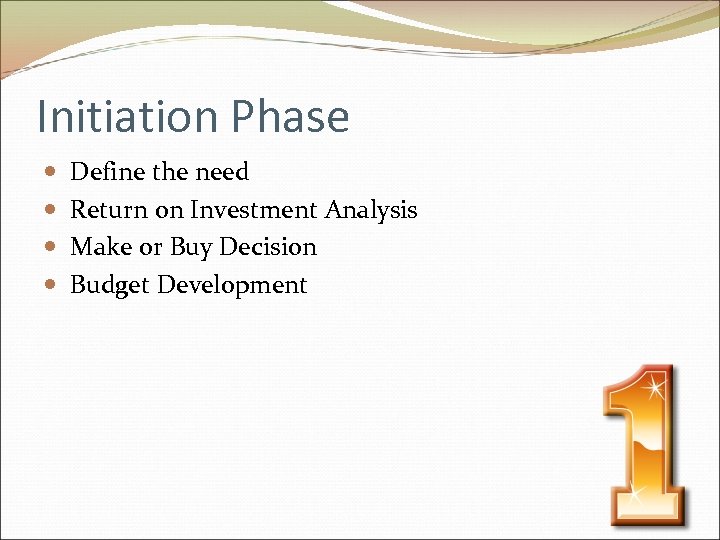 Initiation Phase

- Define the need
- Return on Investment Analysis
- Make or Buy Decision
- Budget Development

1